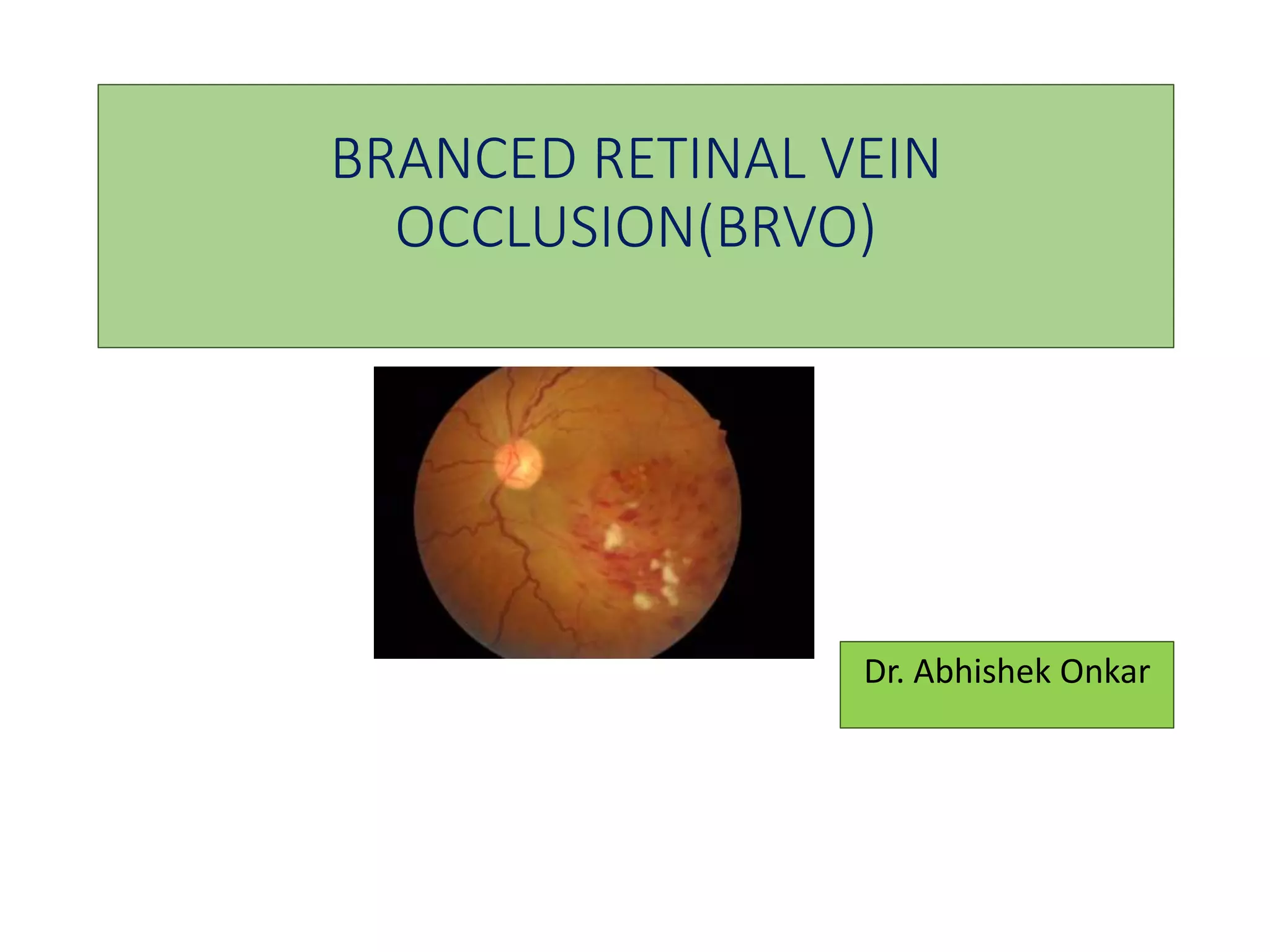 BRANCED RETINAL VEIN OCCLUSION(BRVO)

Dr. Abhishek Onkar